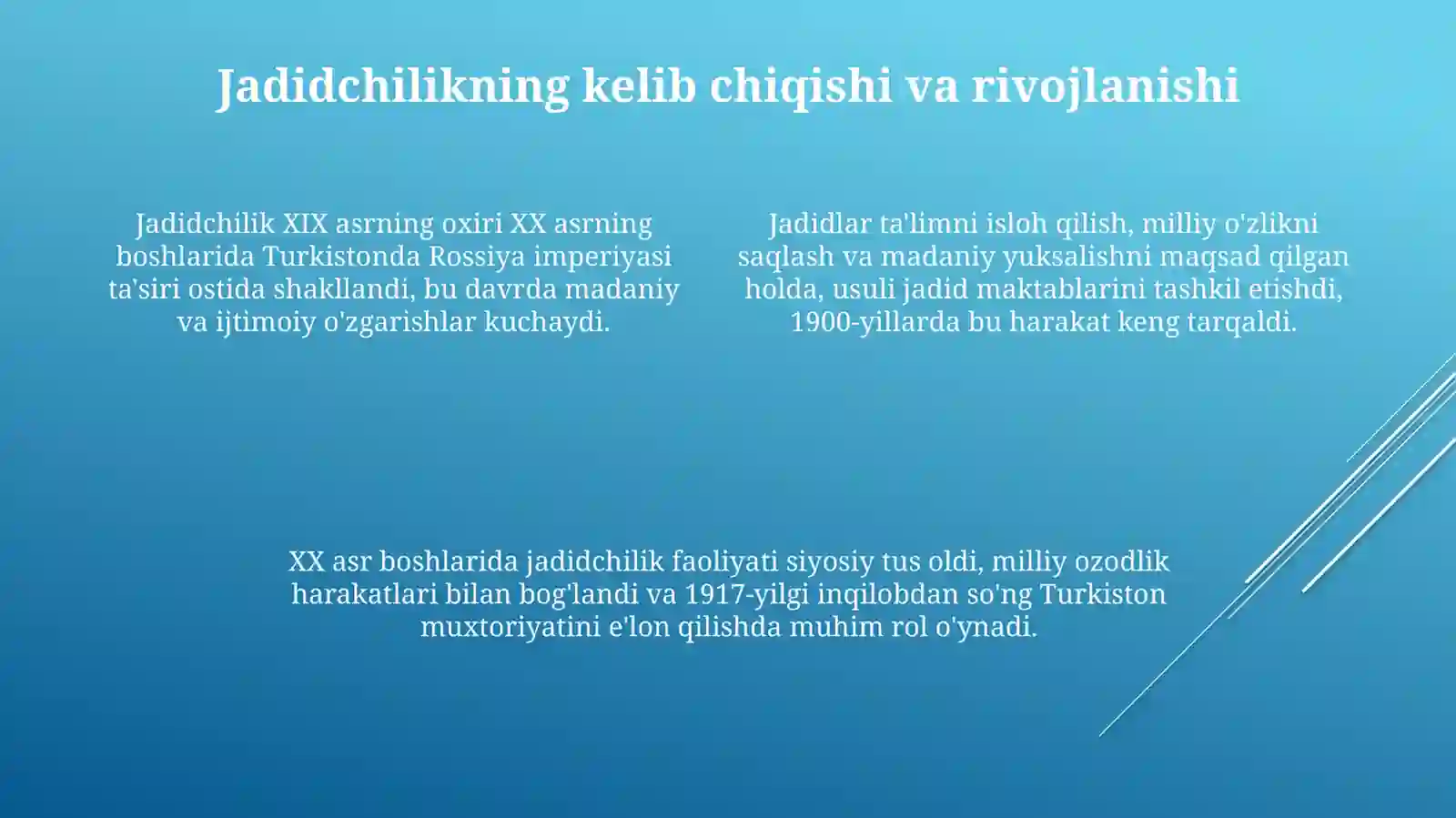 Jadidchilikning kelib chiqishi va rivojlanishi

Jadidchilik XIX asrning oxiri XX asrning boshlarida Turkistonda Rossiya imperiyasi ta'siri ostida shakllandi, bu davrda madaniy va ijtimoiy o'zgarishlar kuchaydi.

Jadidlar ta'limni isloh qilish, milliy o'zlikni saqlash va madaniy yuksalishni maqsad qilgan holda, usuli jadid maktablarini tashkil etishdi, 1900-yillarda bu harakat keng tarqaldi.

XX asr boshlarida jadidchilik faoliyati siyosiy tus oldi, milliy ozodlik harakatlari bilan bog'landi va 1917-yilgi inqilobdan so'ng Turkiston muxtoriyatini e'lon qilishda muhim rol o'ynadi.